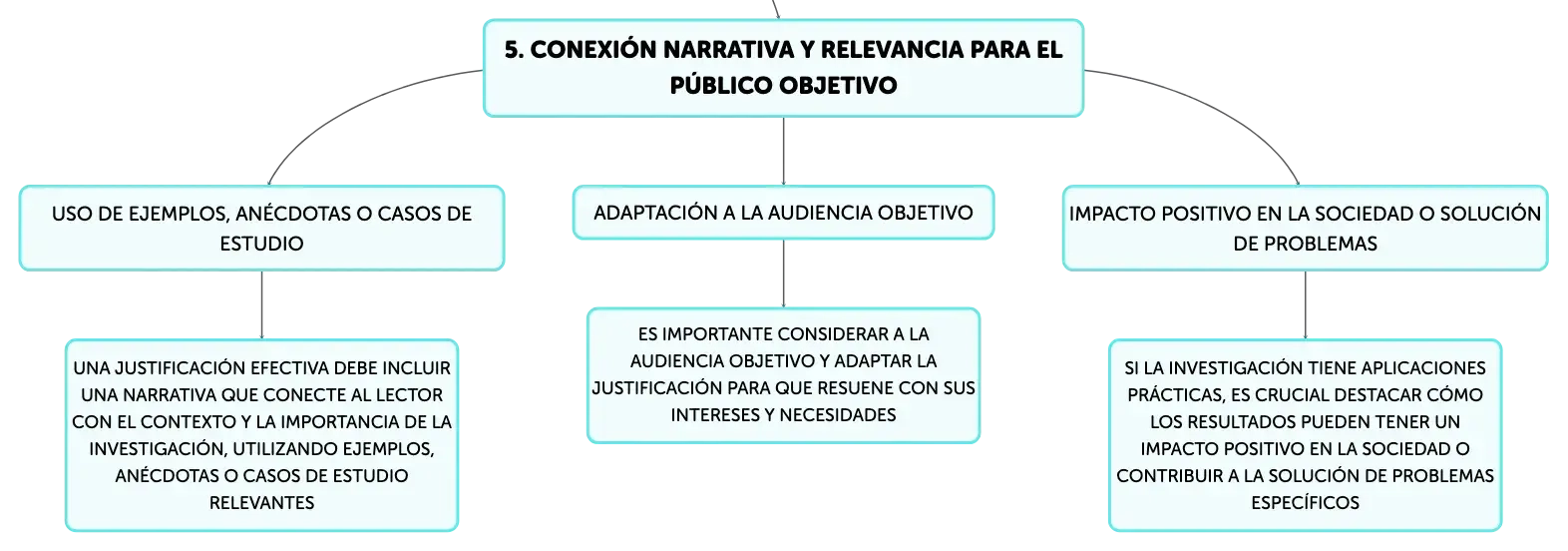 5. CONEXIÓN NARRATIVA Y RELEVANCIA PARA EL PÚBLICO OBJETIVO

USO DE EJEMPLOS, ANÉCDOTAS O CASOS DE ESTUDIO

UNA JUSTIFICACIÓN EFECTIVA DEBE INCLUIR UNA NARRATIVA QUE CONECTE AL LECTOR CON EL CONTEXTO Y LA IMPORTANCIA DE LA INVESTIGACIÓN, UTILIZANDO EJEMPLOS, ANÉCDOTAS O CASOS DE ESTUDIO RELEVANTES

ADAPTACIÓN A LA AUDIENCIA OBJETIVO

ES IMPORTANTE CONSIDERAR A LA AUDIENCIA OBJETIVO Y ADAPTAR LA JUSTIFICACIÓN PARA QUE RESUENE CON SUS INTERESES Y NECESIDADES

IMPACTO POSITIVO EN LA SOCIEDAD O SOLUCIÓN DE PROBLEMAS

SI LA INVESTIGACIÓN TIENE APLICACIONES PRÁCTICAS, ES CRUCIAL DESTACAR CÓMO LOS RESULTADOS PUEDEN TENER UN IMPACTO POSITIVO EN LA SOCIEDAD O CONTRIBUIR A LA SOLUCIÓN DE PROBLEMAS ESPECÍFICOS